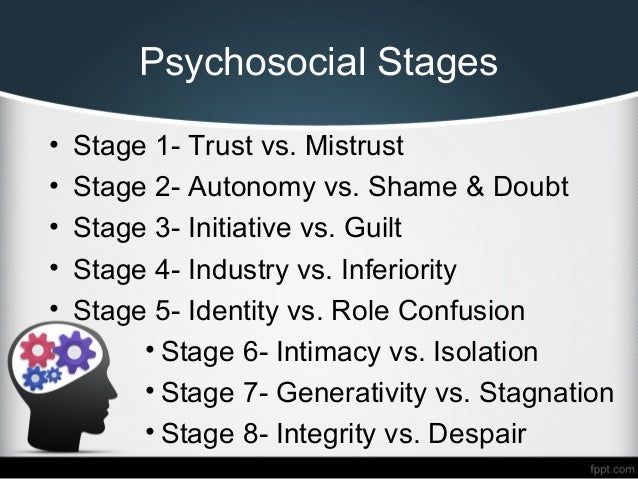 Psychosocial Stages

• Stage 1- Trust vs. Mistrust
• Stage 2- Autonomy vs. Shame & Doubt
• Stage 3- Initiative vs. Guilt
• Stage 4- Industry vs. Inferiority
• Stage 5- Identity vs. Role Confusion
• Stage 6- Intimacy vs. Isolation
• Stage 7- Generativity vs. Stagnation
• Stage 8- Integrity vs. Despair

fppt.com